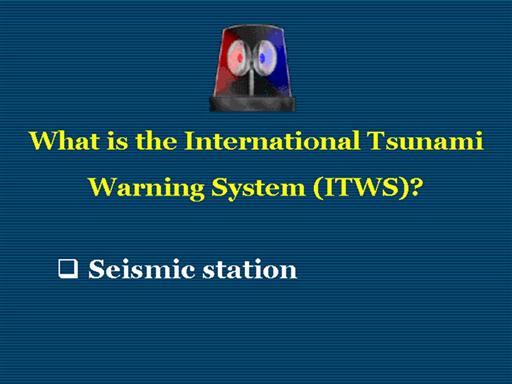 What is the International Tsunami Warning System (ITWS)?

❑ Seismic station